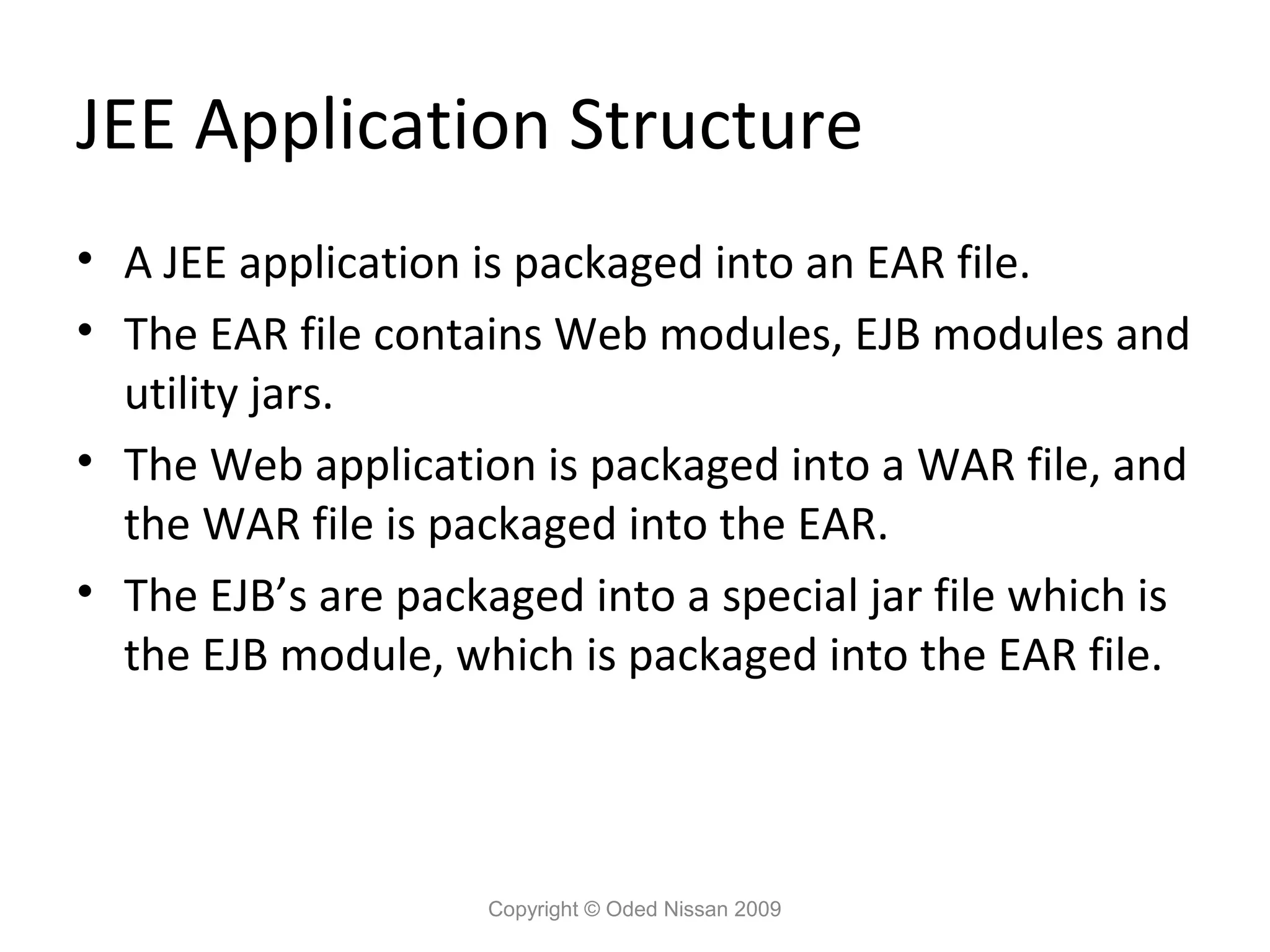 JEE Application Structure

• A JEE application is packaged into an EAR file.
• The EAR file contains Web modules, EJB modules and utility jars.
• The Web application is packaged into a WAR file, and the WAR file is packaged into the EAR.
• The EJB’s are packaged into a special jar file which is the EJB module, which is packaged into the EAR file.

Copyright © Oded Nissan 2009